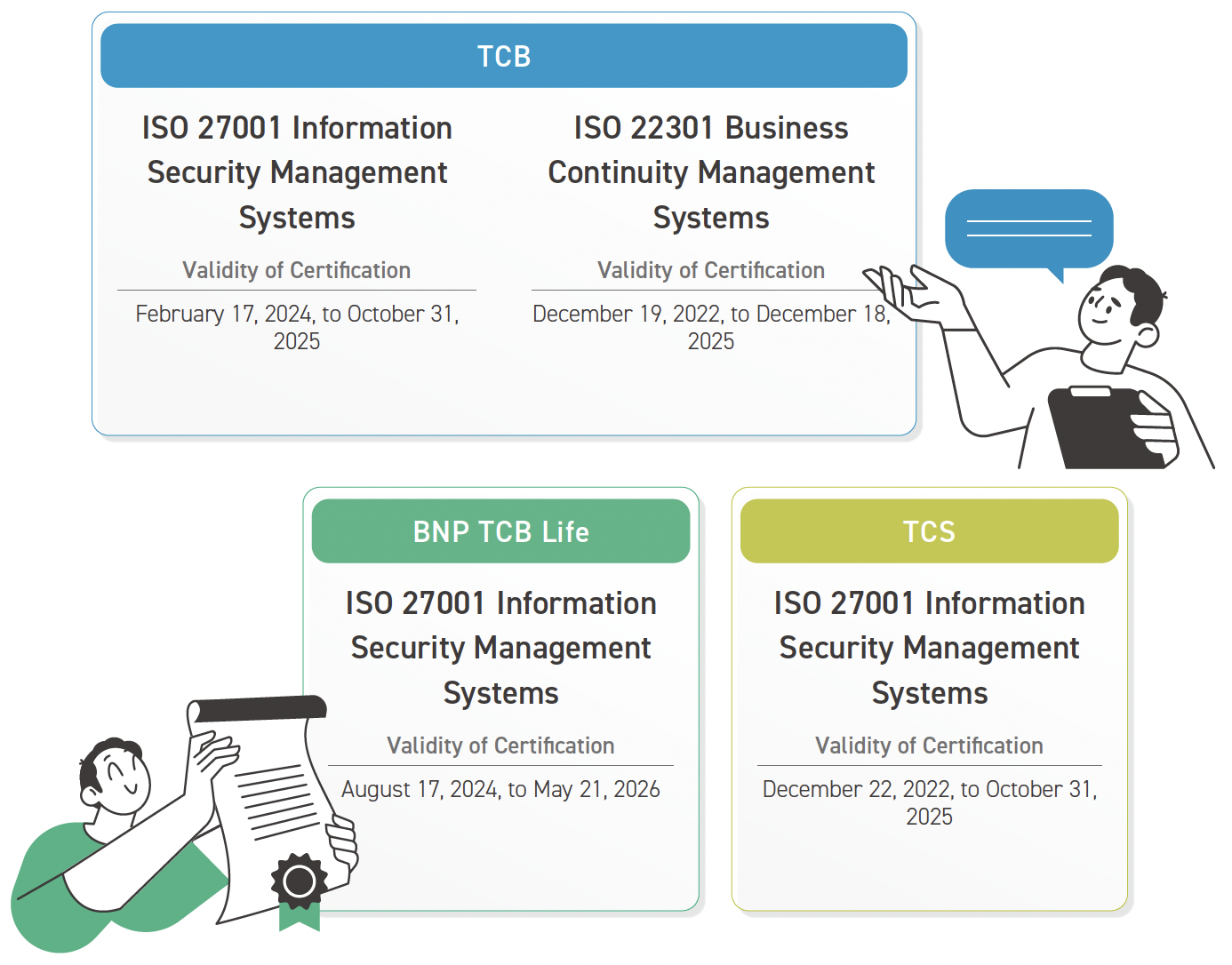 TCB

ISO 27001 Information Security Management Systems

Validity of Certification

February 17, 2024, to October 31, 2025

ISO 22301 Business Continuity Management Systems

Validity of Certification

December 19, 2022, to December 18, 2025

BNP TCB Life

ISO 27001 Information Security Management Systems

Validity of Certification

August 17, 2024, to May 21, 2026

TCS

ISO 27001 Information Security Management Systems

Validity of Certification

December 22, 2022, to October 31, 2025